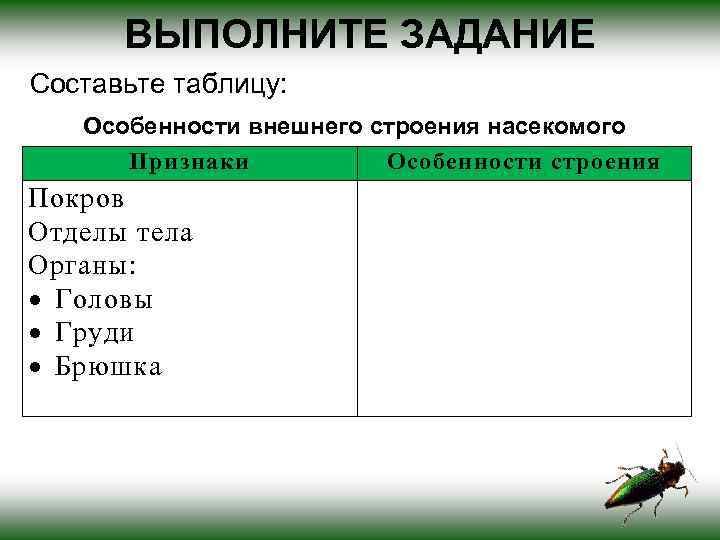 ВЫПОЛНИТЕ ЗАДАНИЕ

Составьте таблицу:

Особенности внешнего строения насекомого

| Признаки | Особенности строения |
|---|---|
| Покров<br>Отделы тела<br>Органы:<br>• Головы<br>• Груди<br>• Брюшка | |